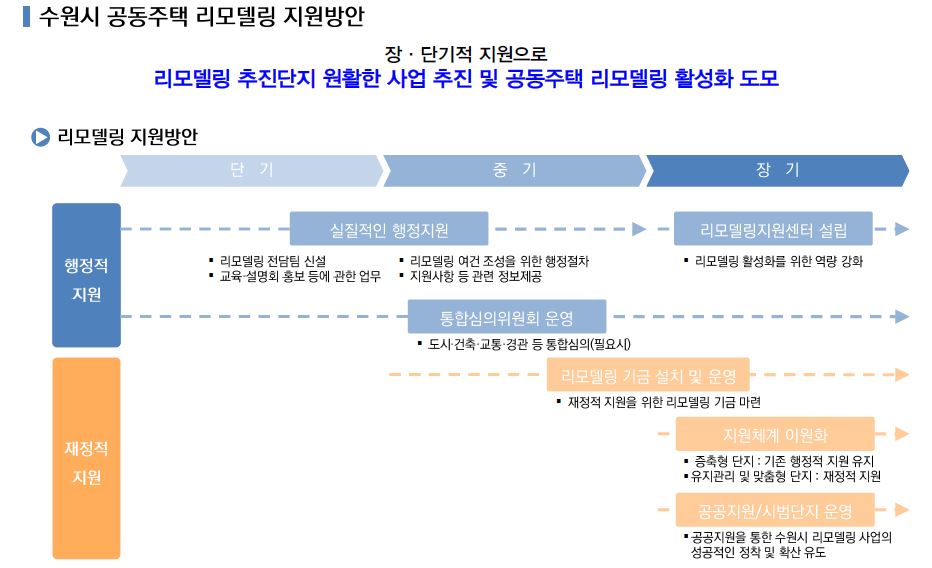 수원시 공동주택 리모델링 지원방안

장 · 단기적 지원으로
리모델링 추진단지 원활한 사업 추진 및 공동주택 리모델링 활성화 도모

리모델링 지원방안

단 기
중 기
장 기

행정적 지원

실질적인 행정지원
▪ 리모델링 전담팀 신설
▪ 교육·설명회 홍보 등에 관한 업무
▪ 리모델링 여건 조성을 위한 행정절차
▪ 지원사항 등 관련 정보제공

리모델링지원센터 설립
▪ 리모델링 활성화를 위한 역량 강화

통합심의위원회 운영
▪ 도시·건축·교통·경관 등 통합심의(필요시)

재정적 지원

리모델링 기금 설치 및 운영
▪ 재정적 지원을 위한 리모델링 기금 마련

지원체계 이원화
▪ 증축형 단지 : 기존 행정적 지원 유지
▪ 유지관리 및 맞춤형 단지 : 재정적 지원

공공지원/시범단지 운영
▪ 공공지원을 통한 수원시 리모델링 사업의 성공적인 정착 및 확산 유도